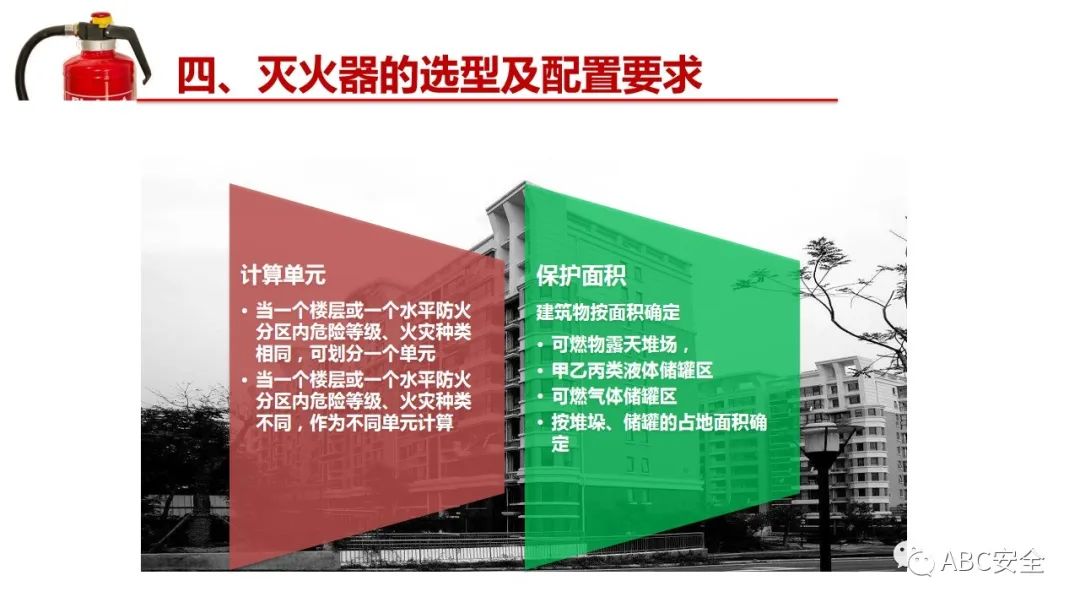 四、灭火器的选型及配置要求

计算单元

• 当一个楼层或一个水平防火分区内危险等级、火灾种类相同，可划分一个单元
• 当一个楼层或一个水平防火分区内危险等级、火灾种类不同，作为不同单元计算

保护面积

建筑物按面积确定

• 可燃物露天堆场，
• 甲乙丙类液体储罐区
• 可燃气体储罐区
• 按堆垛、储罐的占地面积确定

ABC安全